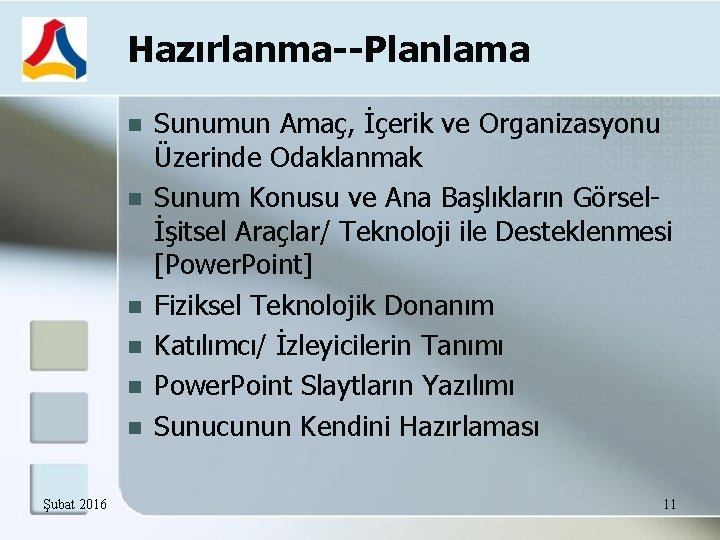 Hazırlanma--Planlama

- Sunumun Amaç, İçerik ve Organizasyonu Üzerinde Odaklanmak
- Sunum Konusu ve Ana Başlıkların Görsel-İşitsel Araçlar/ Teknoloji ile Desteklenmesi [PowerPoint]
- Fiziksel Teknolojik Donanım
- Katılımcı/ İzleyicilerin Tanımı
- PowerPoint Slaytların Yazılımı
- Sunucunun Kendini Hazırlaması

Şubat 2016

11